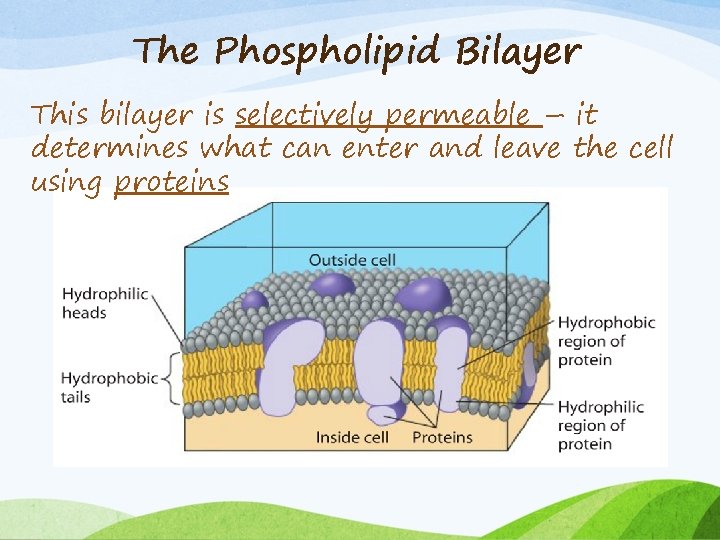 The Phospholipid Bilayer

This bilayer is selectively permeable – it determines what can enter and leave the cell using proteins

Outside cell

Hydrophilic heads

Hydrophobic tails

Hydrophobic region of protein

Hydrophilic region of protein

Inside cell

Proteins